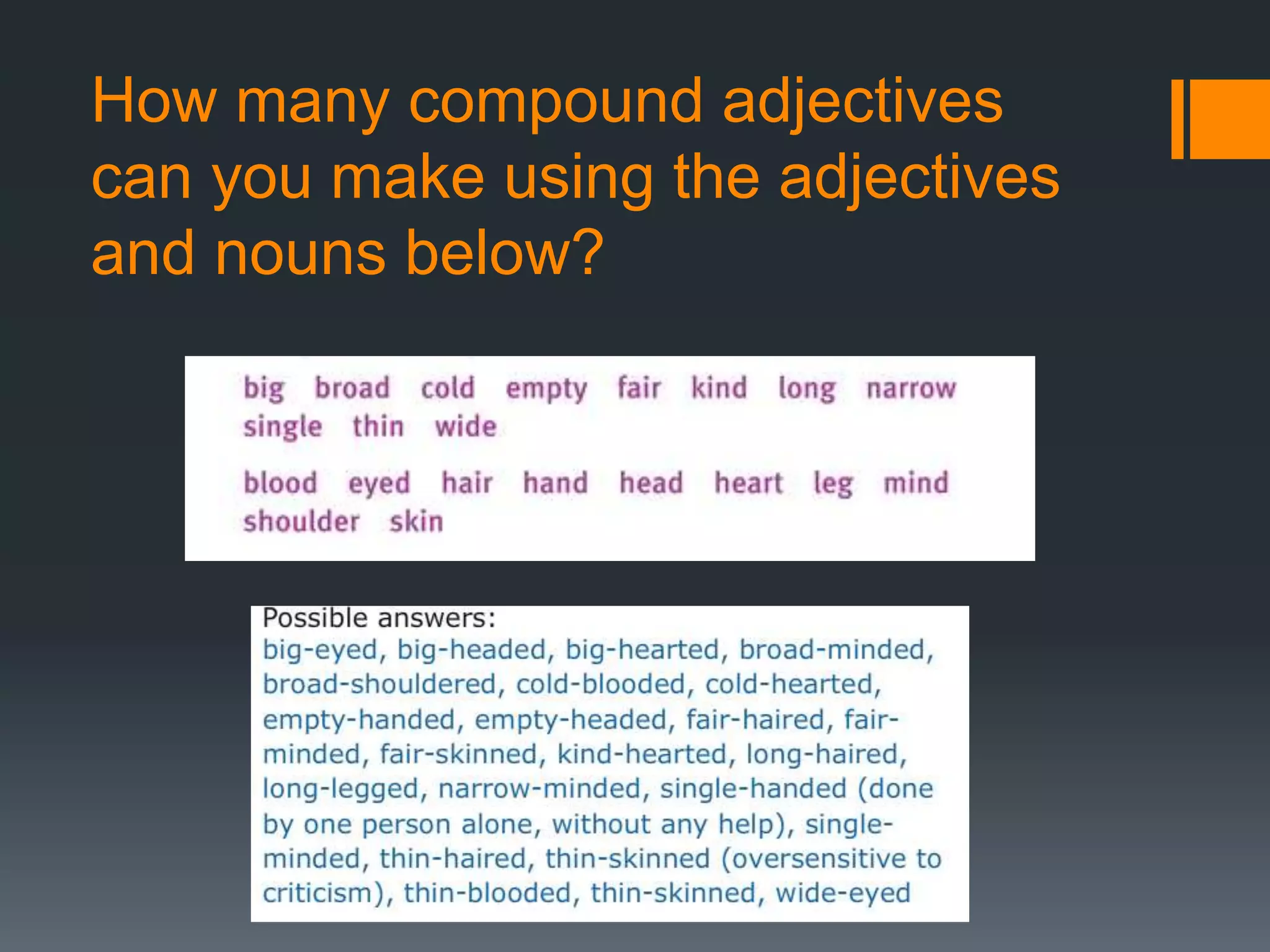 How many compound adjectives can you make using the adjectives and nouns below?

big broad cold empty fair kind long narrow single thin wide

blood eyed hair hand head heart leg mind shoulder skin

Possible answers:
big-eyed, big-headed, big-hearted, broad-minded, broad-shouldered, cold-blooded, cold-hearted, empty-handed, empty-headed, fair-haired, fair-minded, fair-skinned, kind-hearted, long-haired, long-legged, narrow-minded, single-handed (done by one person alone, without any help), single-minded, thin-haired, thin-skinned (oversensitive to criticism), thin-blooded, thin-skinned, wide-eyed